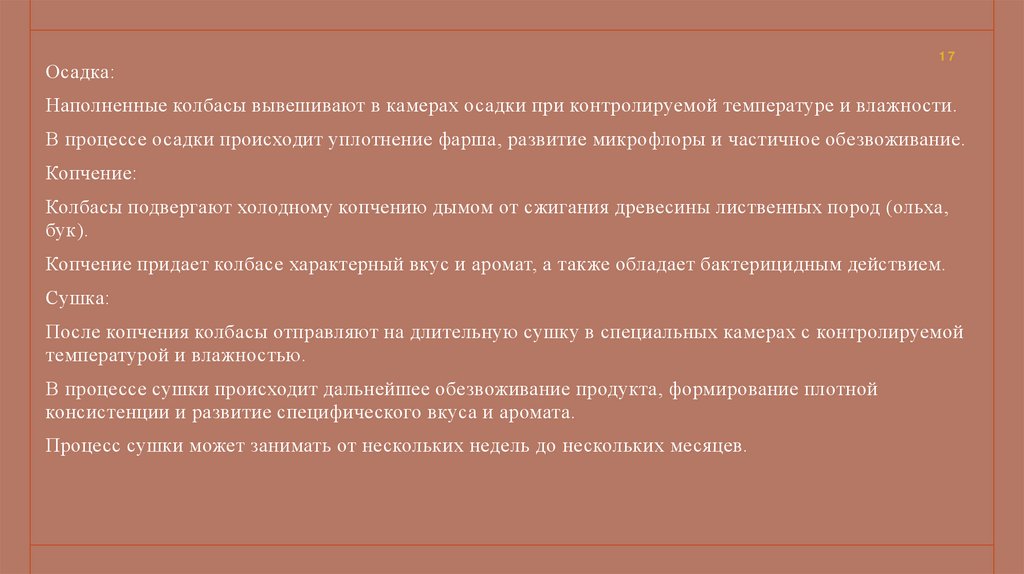 17

Осадка:

Наполненные колбасы вывешивают в камерах осадки при контролируемой температуре и влажности.

В процессе осадки происходит уплотнение фарша, развитие микрофлоры и частичное обезвоживание.

Копчение:

Колбасы подвергают холодному копчению дымом от сжигания древесины лиственных пород (ольха, бук).

Копчение придает колбасе характерный вкус и аромат, а также обладает бактерицидным действием.

Сушка:

После копчения колбасы отправляют на длительную сушку в специальных камерах с контролируемой температурой и влажностью.

В процессе сушки происходит дальнейшее обезвоживание продукта, формирование плотной консистенции и развитие специфического вкуса и аромата.

Процесс сушки может занимать от нескольких недель до нескольких месяцев.